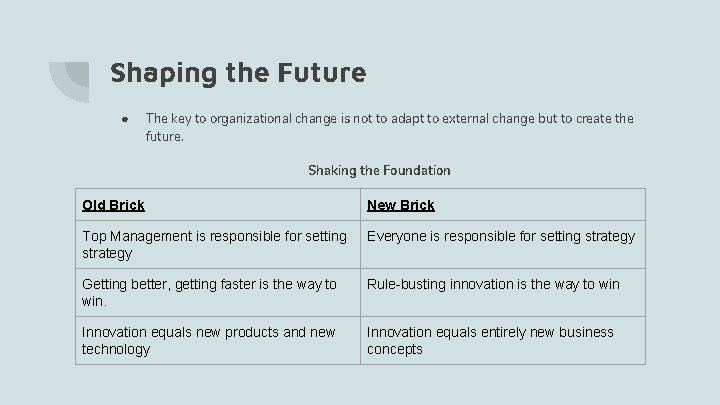 Shaping the Future

● The key to organizational change is not to adapt to external change but to create the future.

Shaking the Foundation

| Old Brick | New Brick |
|---|---|
| Top Management is responsible for setting strategy | Everyone is responsible for setting strategy |
| Getting better, getting faster is the way to win. | Rule-busting innovation is the way to win |
| Innovation equals new products and new technology | Innovation equals entirely new business concepts |